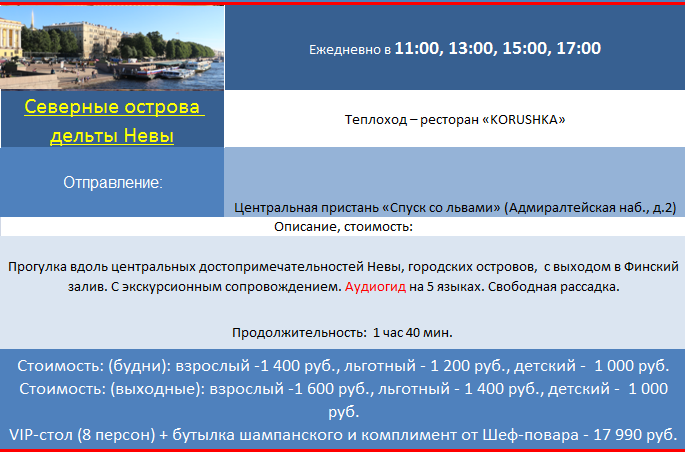 Ежедневно в 11:00, 13:00, 15:00, 17:00

Северные острова дельты Невы

Теплоход – ресторан «KORUSHKA»

Отправление:

Центральная пристань «Спуск со львами» (Адмиралтейская наб., д.2)

Описание, стоимость:

Прогулка вдоль центральных достопримечательностей Невы, городских островов, с выходом в Финский залив. С экскурсионным сопровождением. Аудиогид на 5 языках. Свободная рассадка.

Продолжительность: 1 час 40 мин.

Стоимость: (будни): взрослый -1 400 руб., льготный - 1 200 руб., детский - 1 000 руб.
Стоимость: (выходные): взрослый -1 600 руб., льготный - 1 400 руб., детский - 1 000 руб.
VIP-стол (8 персон) + бутылка шампанского и комплимент от Шеф-повара - 17 990 руб.